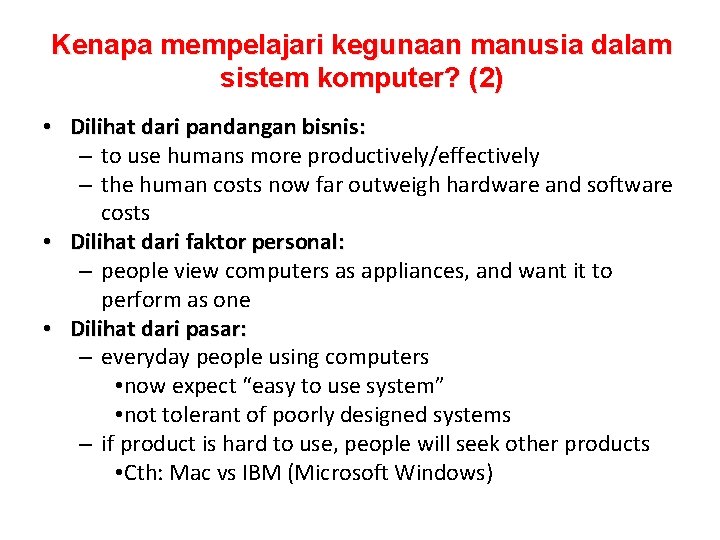 Kenapa mempelajari kegunaan manusia dalam sistem komputer? (2)

• Dilihat dari pandangan bisnis:
– to use humans more productively/effectively
– the human costs now far outweigh hardware and software costs
• Dilihat dari faktor personal:
– people view computers as appliances, and want it to perform as one
• Dilihat dari pasar:
– everyday people using computers
•now expect “easy to use system”
•not tolerant of poorly designed systems
– if product is hard to use, people will seek other products
•Cth: Mac vs IBM (Microsoft Windows)